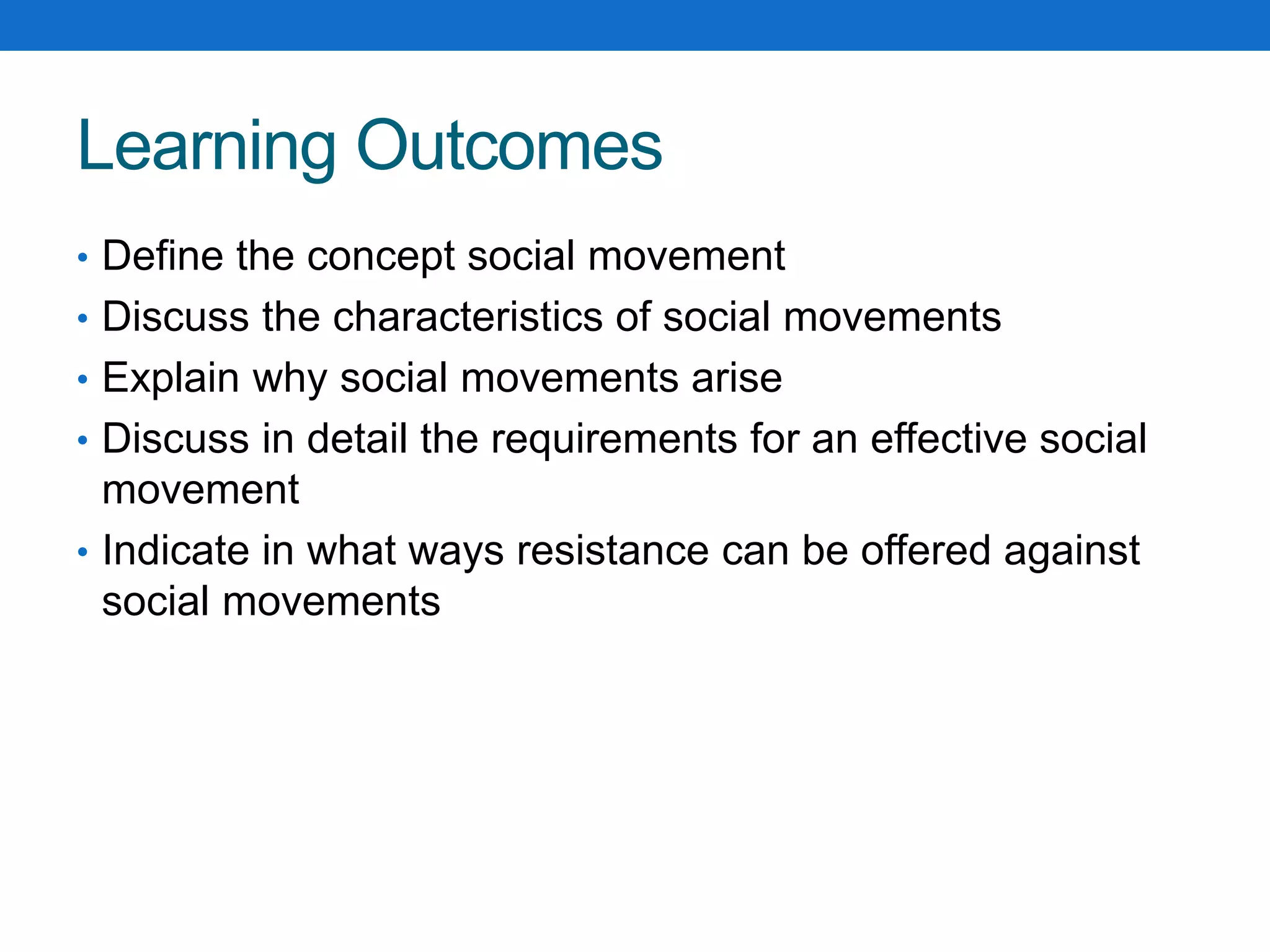 Learning Outcomes

• Define the concept social movement
• Discuss the characteristics of social movements
• Explain why social movements arise
• Discuss in detail the requirements for an effective social movement
• Indicate in what ways resistance can be offered against social movements